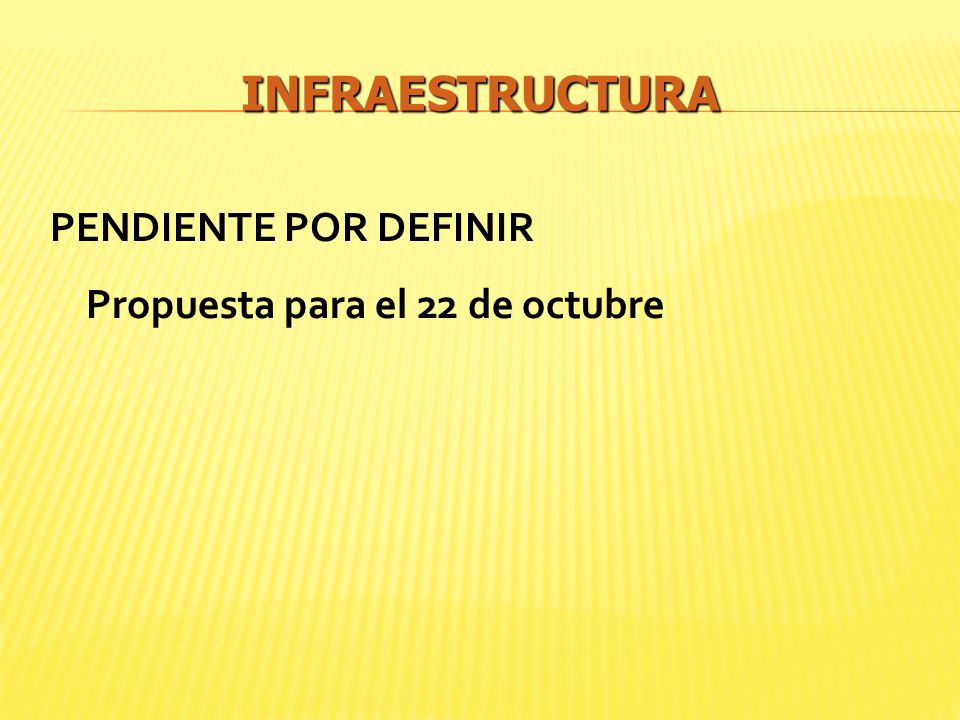 INFRAESTRUCTURA

PENDIENTE POR DEFINIR

Propuesta para el 22 de octubre